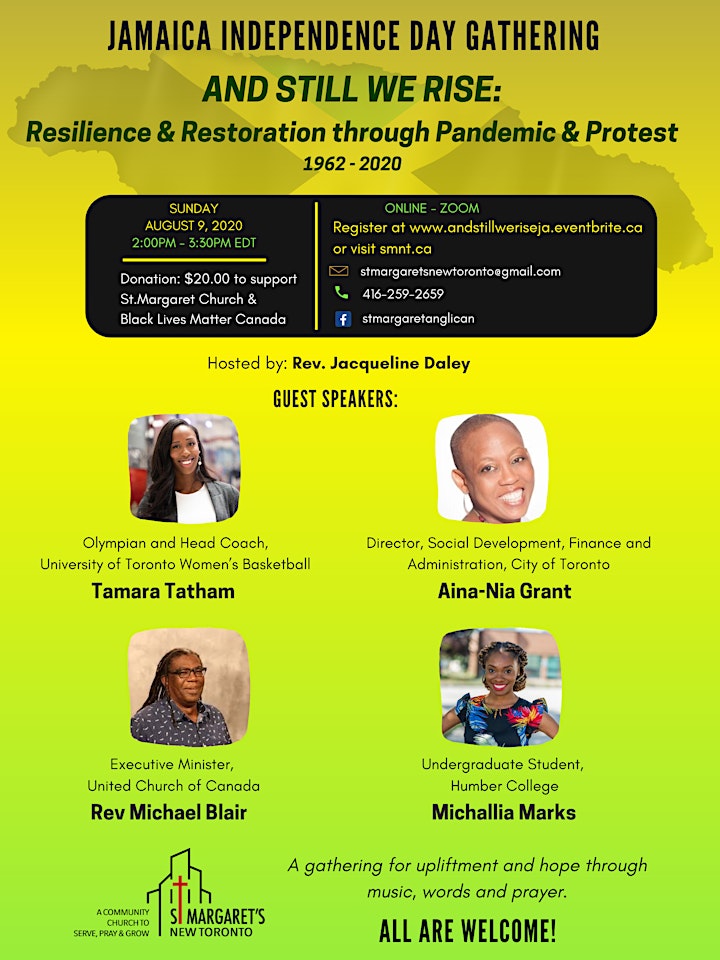 JAMAICA INDEPENDENCE DAY GATHERING

AND STILL WE RISE:

Resilience & Restoration through Pandemic & Protest

1962 - 2020

SUNDAY
AUGUST 9, 2020
2:00PM - 3:30PM EDT

Donation: $20.00 to support St.Margaret Church & Black Lives Matter Canada

ONLINE - ZOOM
Register at www.andstillweriseja.eventbrite.ca or visit smnt.ca

stmargaretsnewtoronto@gmail.com

416-259-2659

stmargaretanglican

Hosted by: Rev. Jacqueline Daley

GUEST SPEAKERS:

Olympian and Head Coach, University of Toronto Women's Basketball

Tamara Tatham

Director, Social Development, Finance and Administration, City of Toronto

Aina-Nia Grant

Executive Minister, United Church of Canada

Rev Michael Blair

Undergraduate Student, Humber College

Michallia Marks

A COMMUNITY CHURCH TO SERVE, PRAY & GROW

ST MARGARET'S NEW TORONTO

A gathering for upliftment and hope through music, words and prayer.

ALL ARE WELCOME!